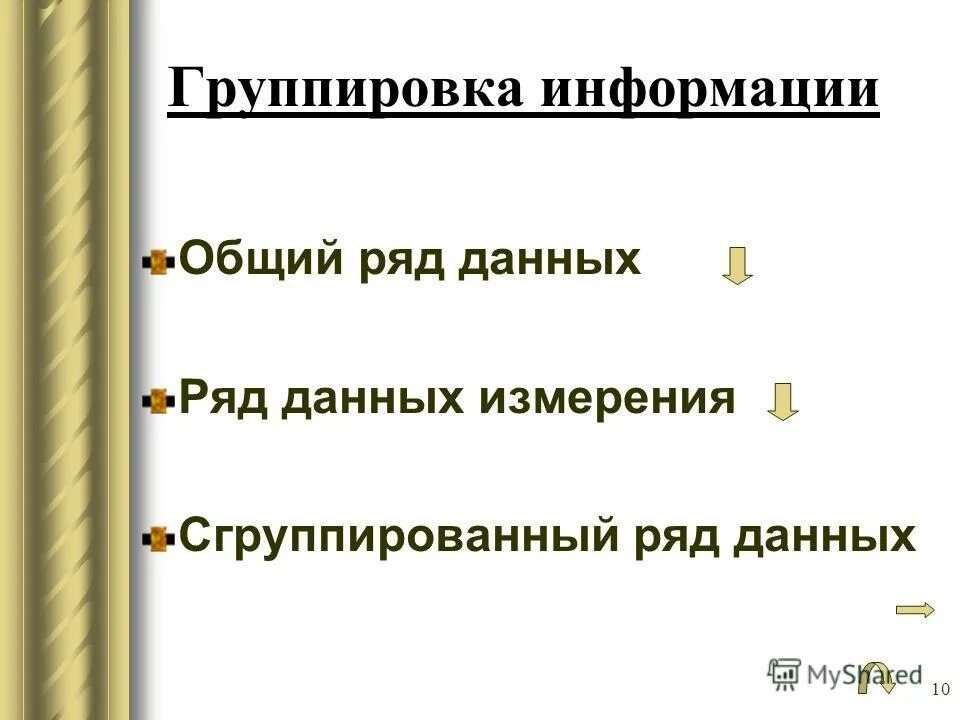 Группировка информации

Общий ряд данных

Ряд данных измерения

Сгруппированный ряд данных

MyShared

10